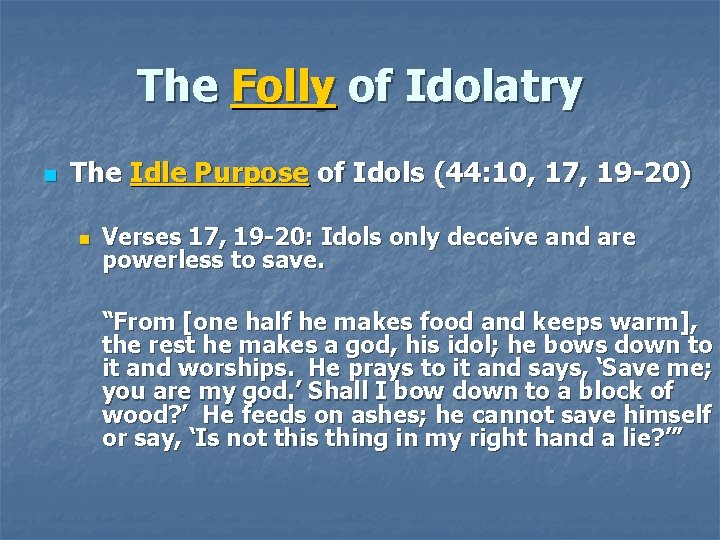 The Folly of Idolatry

The Idle Purpose of Idols (44:10, 17, 19-20)

Verses 17, 19-20: Idols only deceive and are powerless to save.

“From [one half he makes food and keeps warm], the rest he makes a god, his idol; he bows down to it and worships. He prays to it and says, ‘Save me; you are my god.’ Shall I bow down to a block of wood?’ He feeds on ashes; he cannot save himself or say, ‘Is not this thing in my right hand a lie?’”